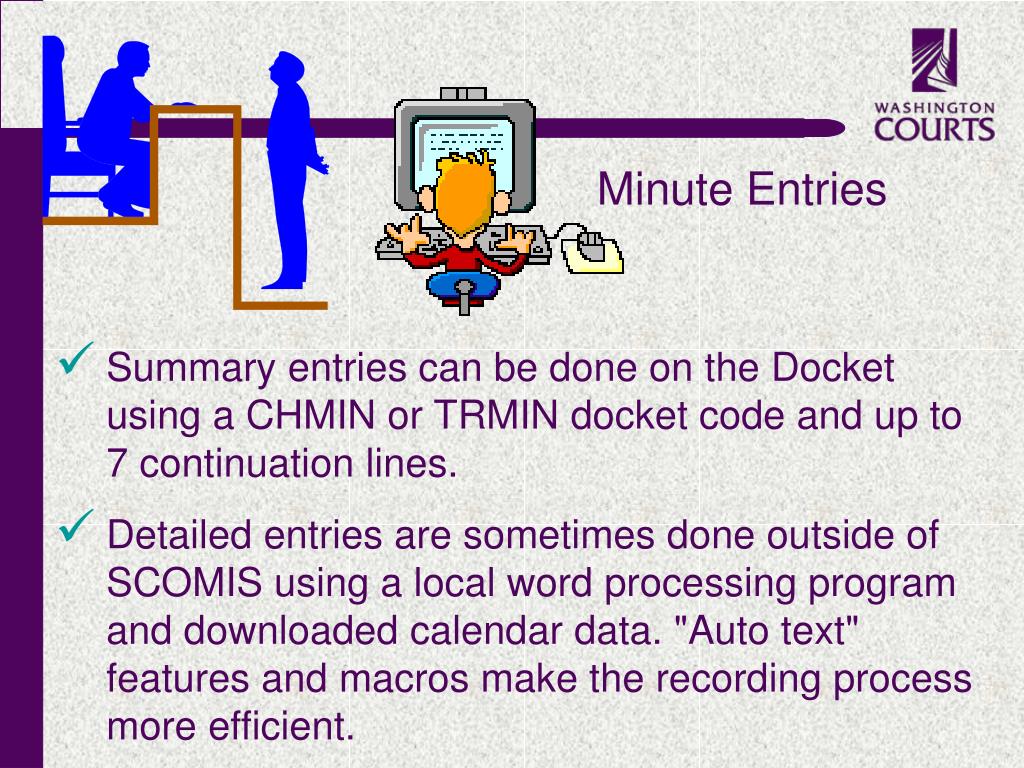 WASHINGTON COURTS

Minute Entries

✓ Summary entries can be done on the Docket using a CHMIN or TRMIN docket code and up to 7 continuation lines.

✓ Detailed entries are sometimes done outside of SCOMIS using a local word processing program and downloaded calendar data. "Auto text" features and macros make the recording process more efficient.